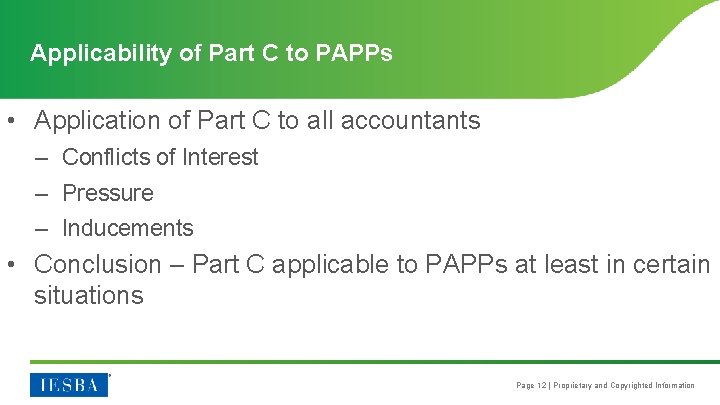 Applicability of Part C to PAPPs

• Application of Part C to all accountants
– Conflicts of Interest
– Pressure
– Inducements
• Conclusion – Part C applicable to PAPPs at least in certain situations

IESBA

Page 12 | Proprietary and Copyrighted Information